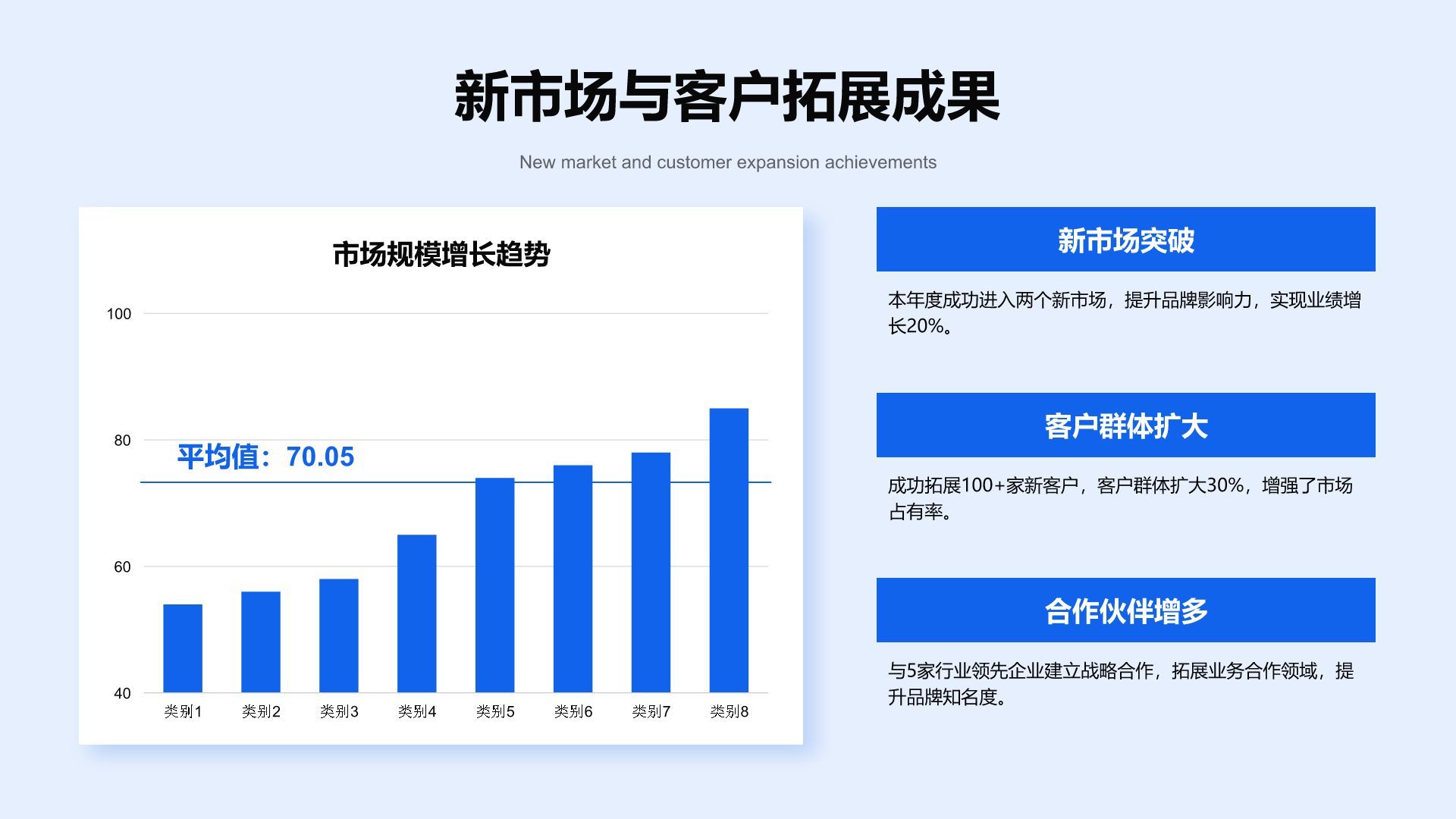 新市场与客户拓展成果

New market and customer expansion achievements

市场规模增长趋势

100
80
60
40

平均值：70.05

类别1 类别2 类别3 类别4 类别5 类别6 类别7 类别8

新市场突破

本年度成功进入两个新市场，提升品牌影响力，实现业绩增长20%。

客户群体扩大

成功拓展100+家新客户，客户群体扩大30%，增强了市场占有率。

合作伙伴增多

与5家行业领先企业建立战略合作，拓展业务合作领域，提升品牌知名度。